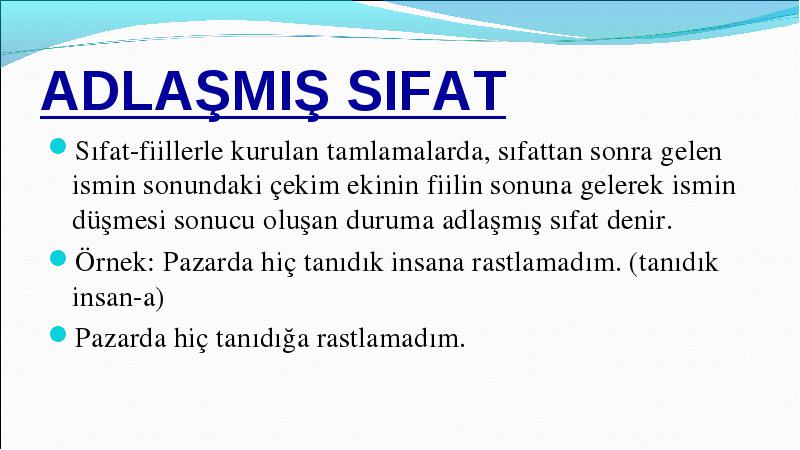 ADLAŞMIŞ SIFAT

Sıfat-fiillerle kurulan tamlamalarda, sıfattan sonra gelen ismin sonundaki çekim ekinin fiilin sonuna gelerek ismin düşmesi sonucu oluşan duruma adlaşmış sıfat denir.

Örnek: Pazarda hiç tanıdık insana rastlamadım. (tanıdık insan-a)

Pazarda hiç tanıdığa rastlamadım.